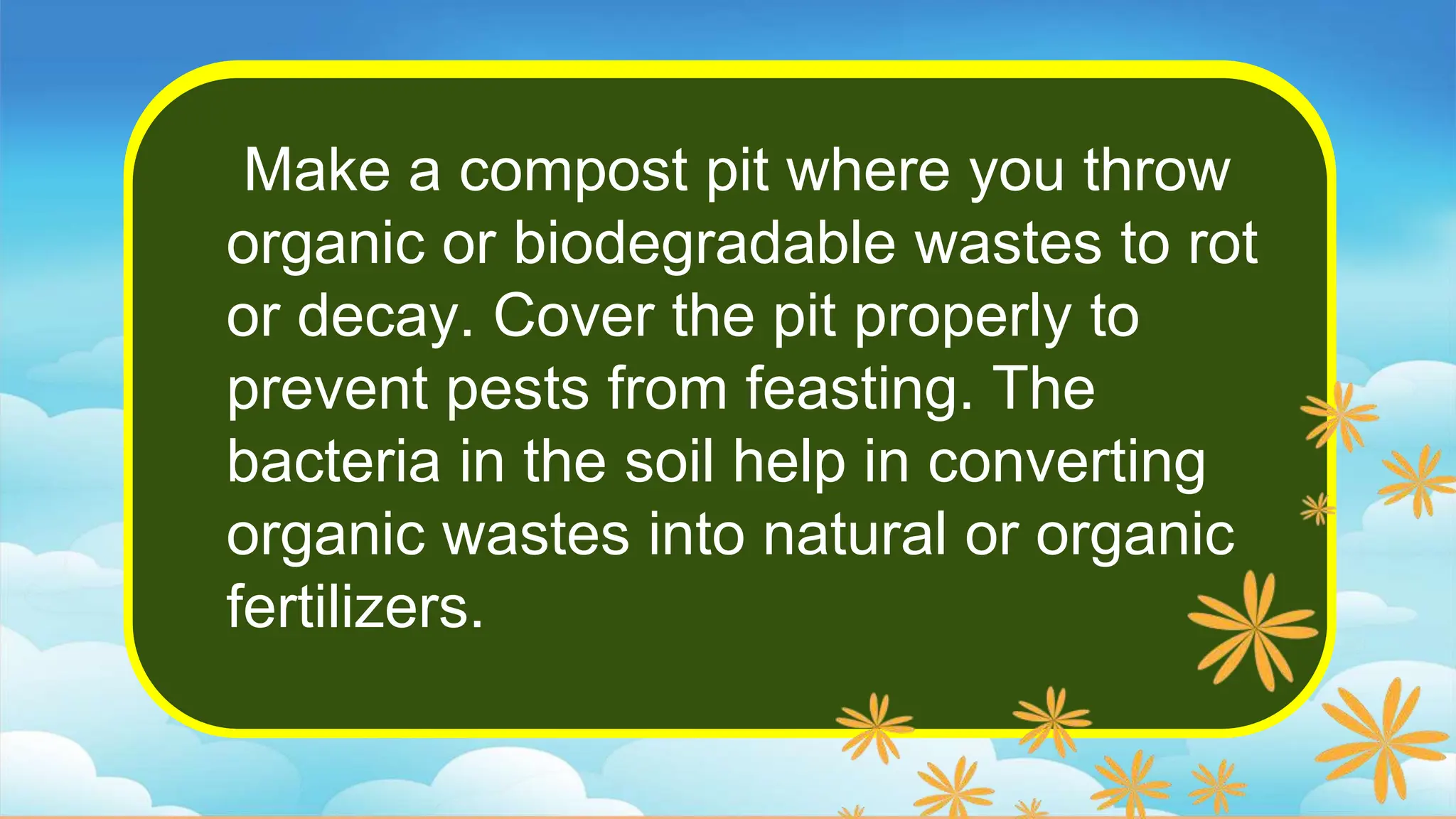 Make a compost pit where you throw organic or biodegradable wastes to rot or decay. Cover the pit properly to prevent pests from feasting. The bacteria in the soil help in converting organic wastes into natural or organic fertilizers.